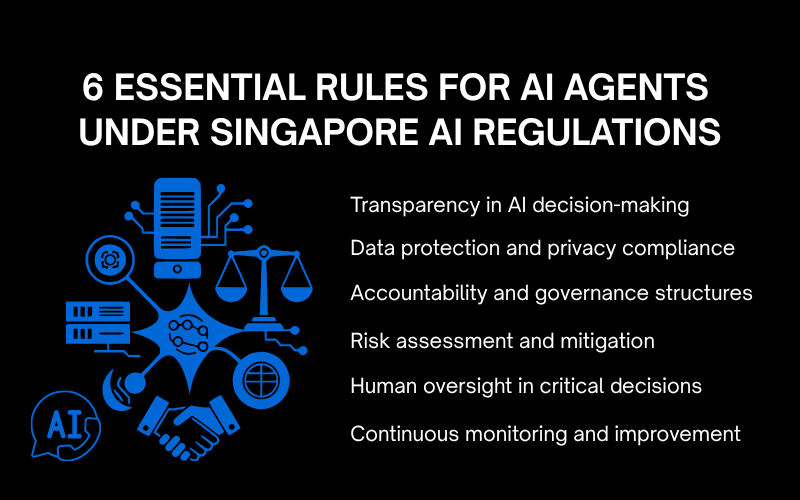 6 ESSENTIAL RULES FOR AI AGENTS UNDER SINGAPORE AI REGULATIONS

AI

Transparency in AI decision-making

Data protection and privacy compliance

Accountability and governance structures

Risk assessment and mitigation

Human oversight in critical decisions

Continuous monitoring and improvement